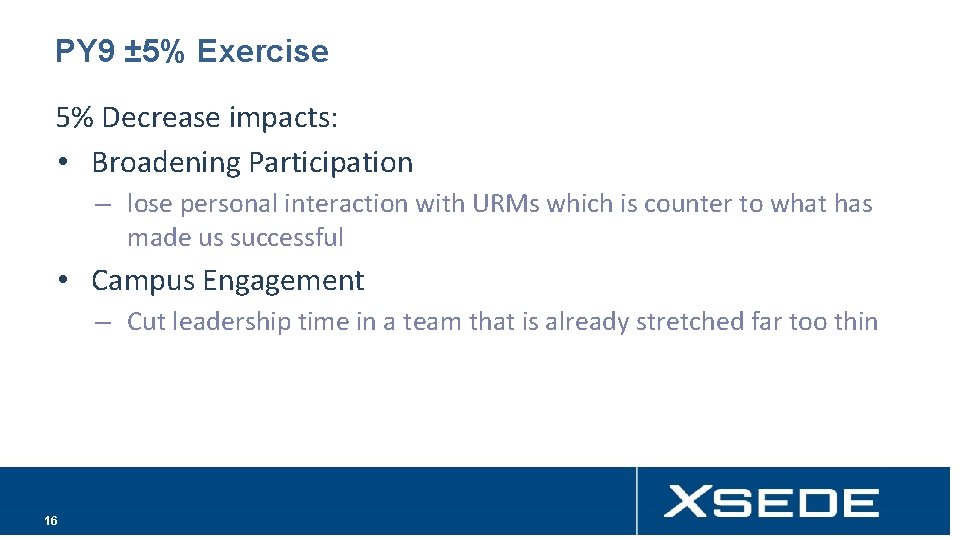 PY9 ±5% Exercise

5% Decrease impacts:

• Broadening Participation

– lose personal interaction with URMs which is counter to what has made us successful

• Campus Engagement

– Cut leadership time in a team that is already stretched far too thin

16

XSEDE